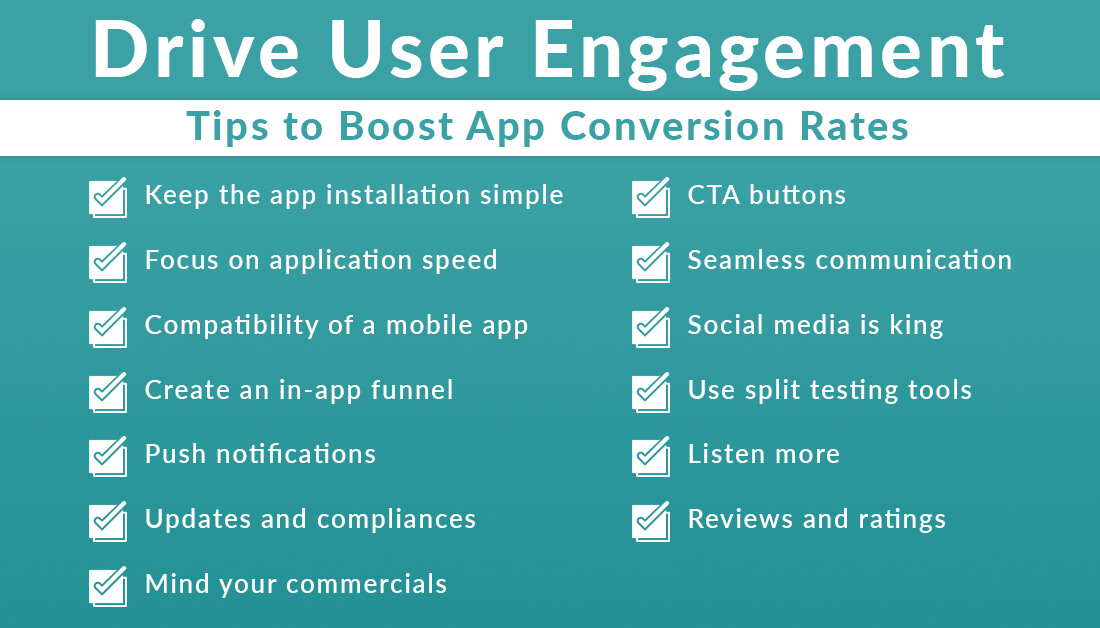 Drive User Engagement

Tips to Boost App Conversion Rates

Keep the app installation simple

Focus on application speed

Compatibility of a mobile app

Create an in-app funnel

Push notifications

Updates and compliances

Mind your commercials

CTA buttons

Seamless communication

Social media is king

Use split testing tools

Listen more

Reviews and ratings